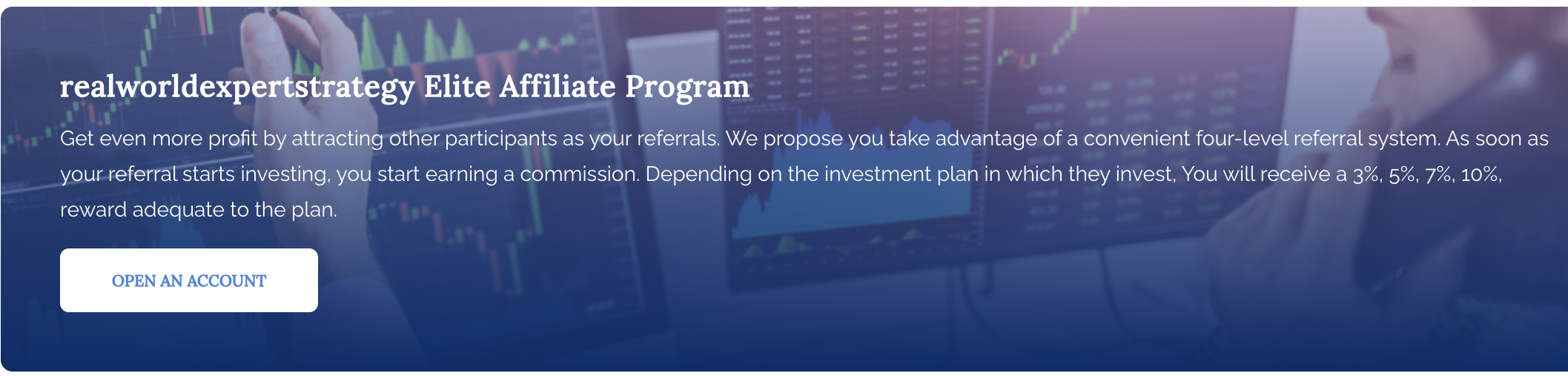 realworldexpertstrategy Elite Affiliate Program

Get even more profit by attracting other participants as your referrals. We propose you take advantage of a convenient four-level referral system. As soon as your referral starts investing, you start earning a commission. Depending on the investment plan in which they invest, You will receive a 3%, 5%, 7%, 10%, reward adequate to the plan.

OPEN AN ACCOUNT